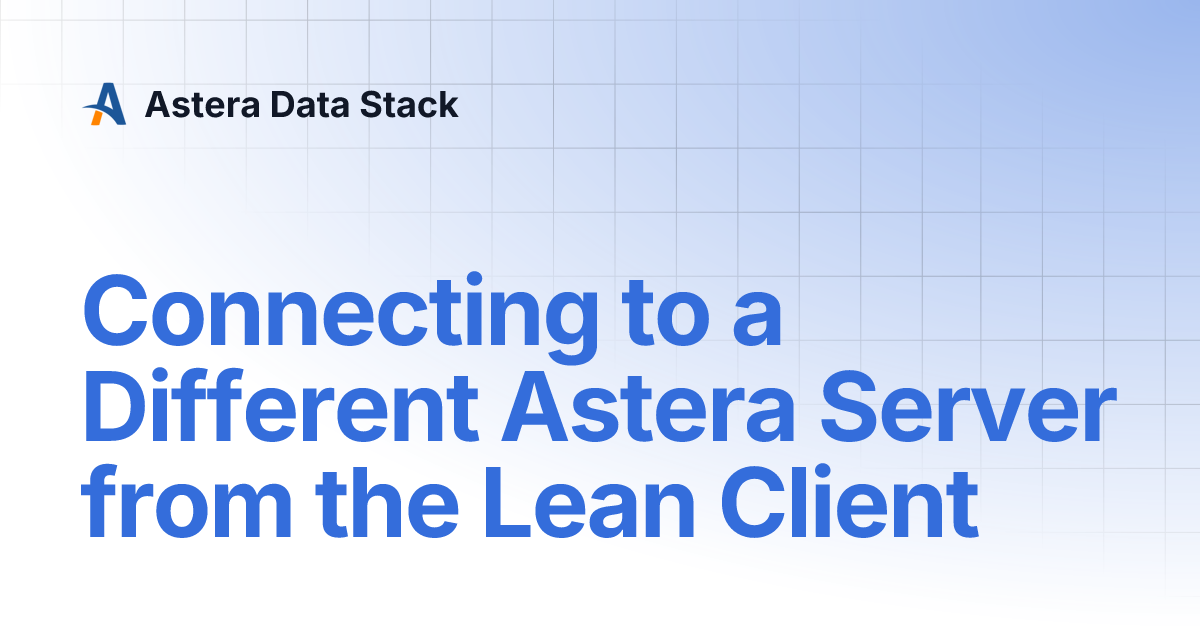 Astera Data Stack

Connecting to a Different Astera Server from the Lean Client